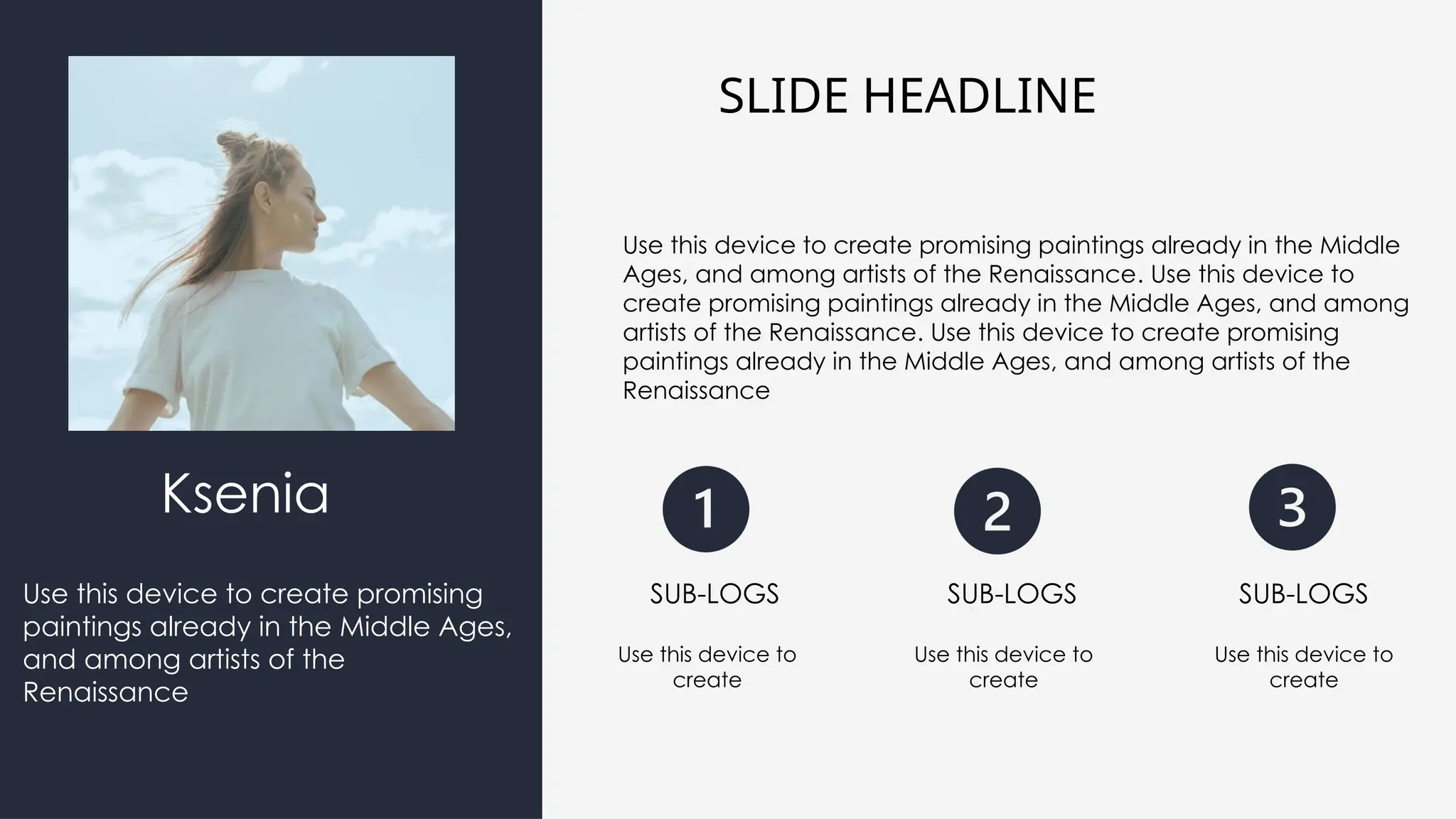 Ksenia

Use this device to create promising paintings already in the Middle Ages, and among artists of the Renaissance

SLIDE HEADLINE

Use this device to create promising paintings already in the Middle Ages, and among artists of the Renaissance. Use this device to create promising paintings already in the Middle Ages, and among artists of the Renaissance. Use this device to create promising paintings already in the Middle Ages, and among artists of the Renaissance

1

SUB-LOGS

Use this device to create

2

SUB-LOGS

Use this device to create

3

SUB-LOGS

Use this device to create